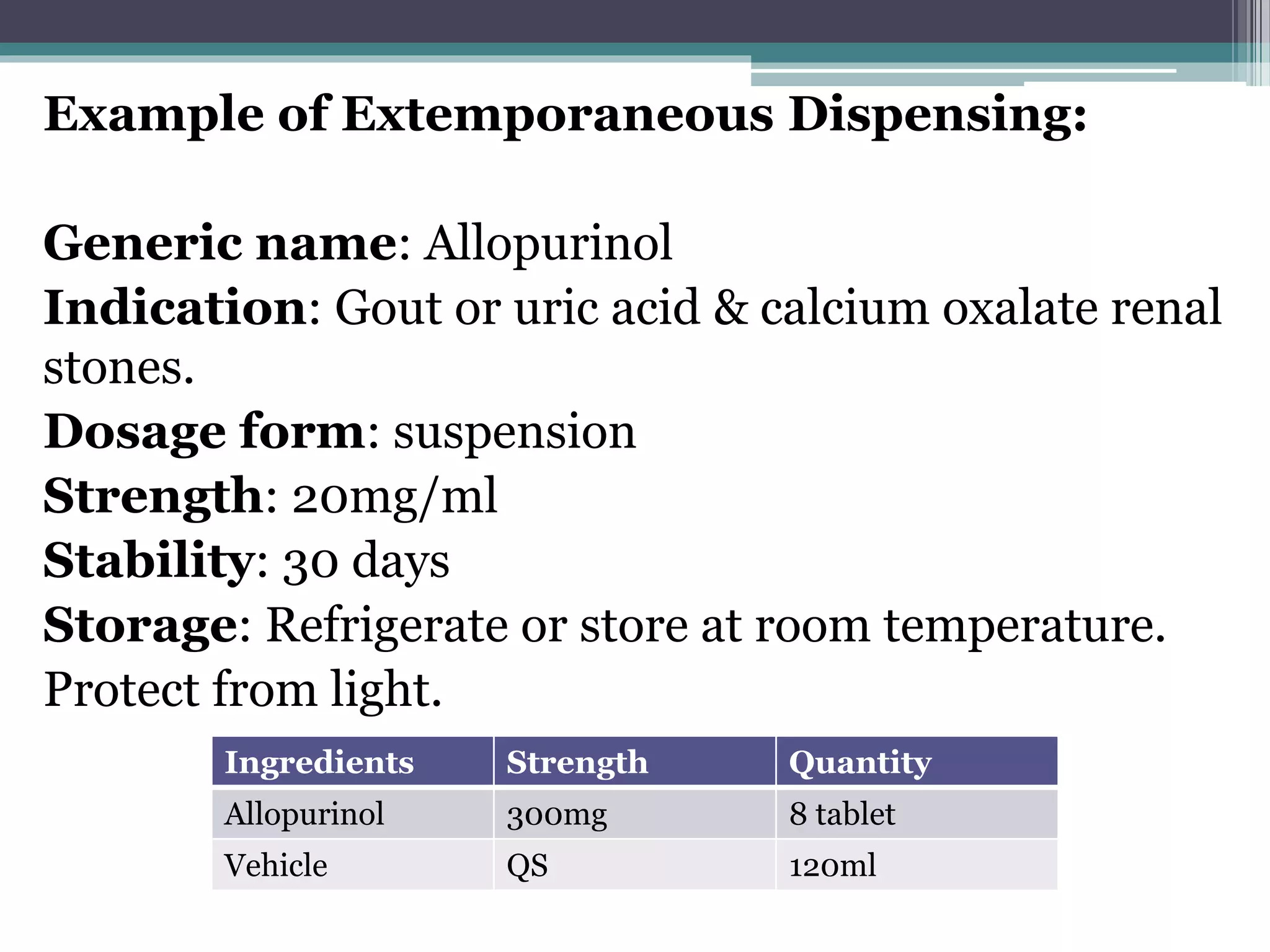 Example of Extemporaneous Dispensing:

Generic name: Allopurinol
Indication: Gout or uric acid & calcium oxalate renal stones.
Dosage form: suspension
Strength: 20mg/ml
Stability: 30 days
Storage: Refrigerate or store at room temperature. Protect from light.

| Ingredients | Strength | Quantity |
|---|---|---|
| Allopurinol | 300mg | 8 tablet |
| Vehicle | QS | 120ml |